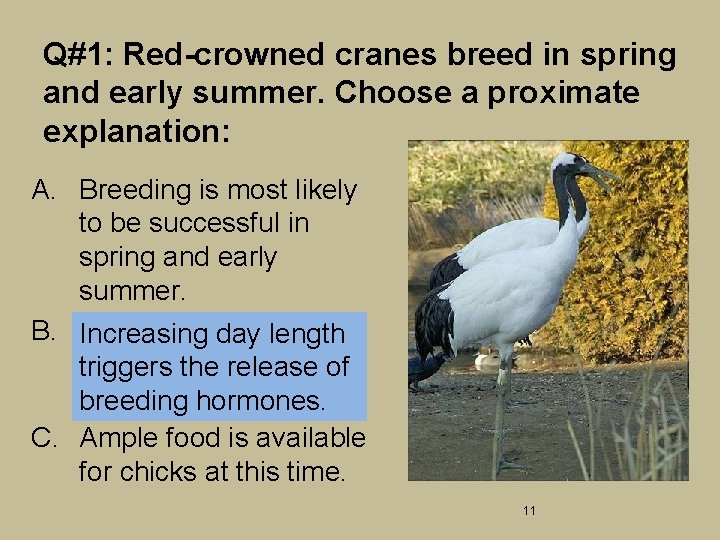 Q#1: Red-crowned cranes breed in spring and early summer. Choose a proximate explanation:

A. Breeding is most likely to be successful in spring and early summer.

B. Increasing day length triggers the release of breeding hormones.

C. Ample food is available for chicks at this time.

11